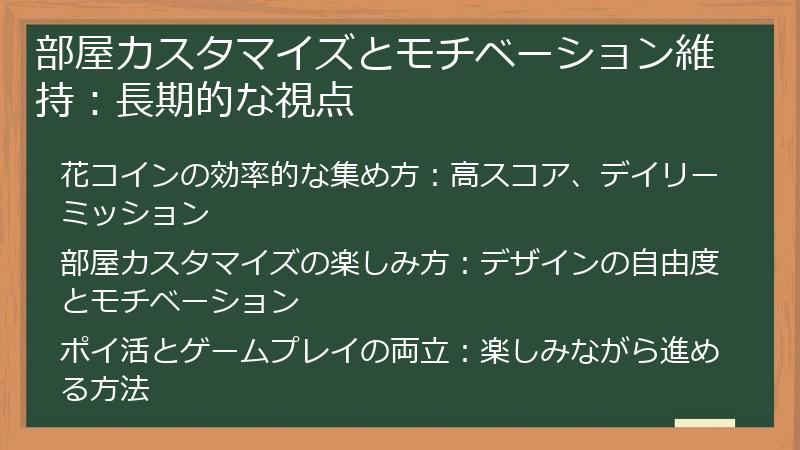 部屋カスタマイズとモチベーション維持：長期的な視点

花コインの効率的な集め方：高スコア、デイリーミッション

部屋カスタマイズの楽しみ方：デザインの自由度とモチベーション

ポイ活とゲームプレイの両立：楽しみながら進める方法